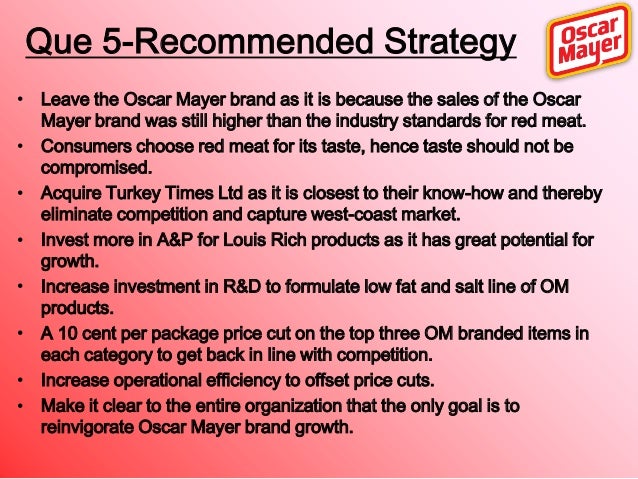 Que 5-Recommended Strategy

Oscar Mayer

• Leave the Oscar Mayer brand as it is because the sales of the Oscar Mayer brand was still higher than the industry standards for red meat.
• Consumers choose red meat for its taste, hence taste should not be compromised.
• Acquire Turkey Times Ltd as it is closest to their know-how and thereby eliminate competition and capture west-coast market.
• Invest more in A&P for Louis Rich products as it has great potential for growth.
• Increase investment in R&D to formulate low fat and salt line of OM products.
• A 10 cent per package price cut on the top three OM branded items in each category to get back in line with competition.
• Increase operational efficiency to offset price cuts.
• Make it clear to the entire organization that the only goal is to reinvigorate Oscar Mayer brand growth.